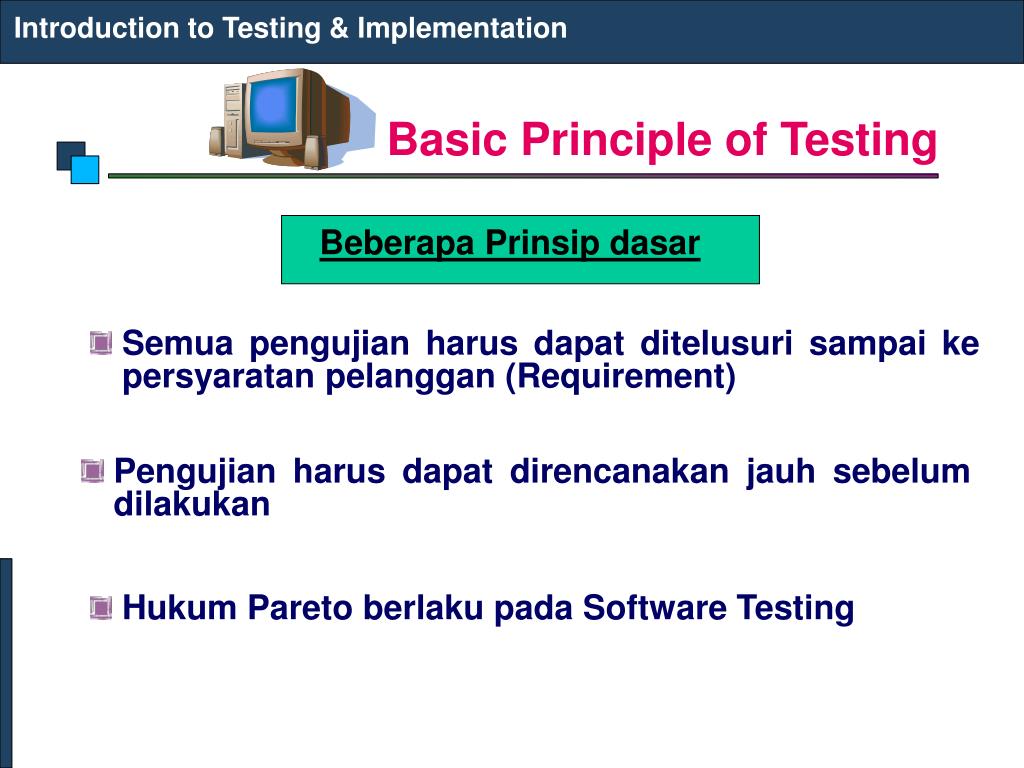 Introduction to Testing & Implementation

Basic Principle of Testing

Beberapa Prinsip dasar

Semua pengujian harus dapat ditelusuri sampai ke persyaratan pelanggan (Requirement)

Pengujian harus dapat direncanakan jauh sebelum dilakukan

Hukum Pareto berlaku pada Software Testing